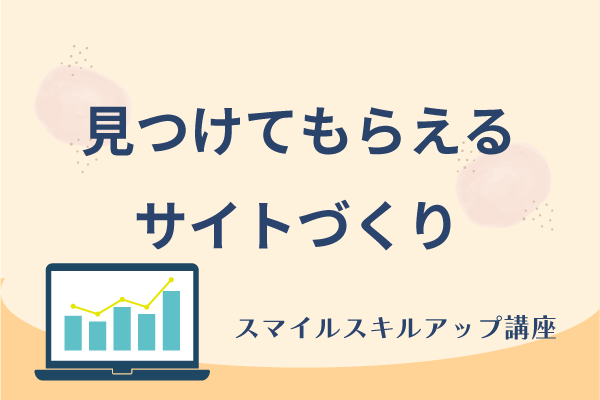 見つけてもらえる
サイトづくり

スマイルスキルアップ講座